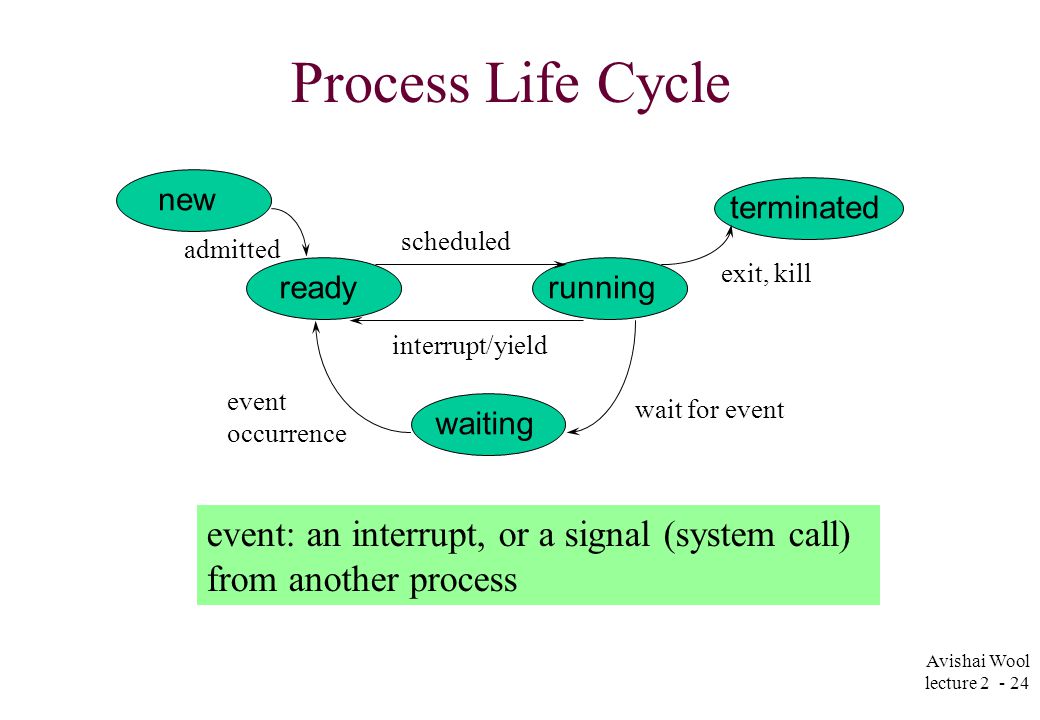 Process Life Cycle

new

terminated

admitted

scheduled

ready

running

exit, kill

interrupt/yield

event occurrence

waiting

wait for event

event: an interrupt, or a signal (system call) from another process

Avishai Wool
lecture 2 - 24